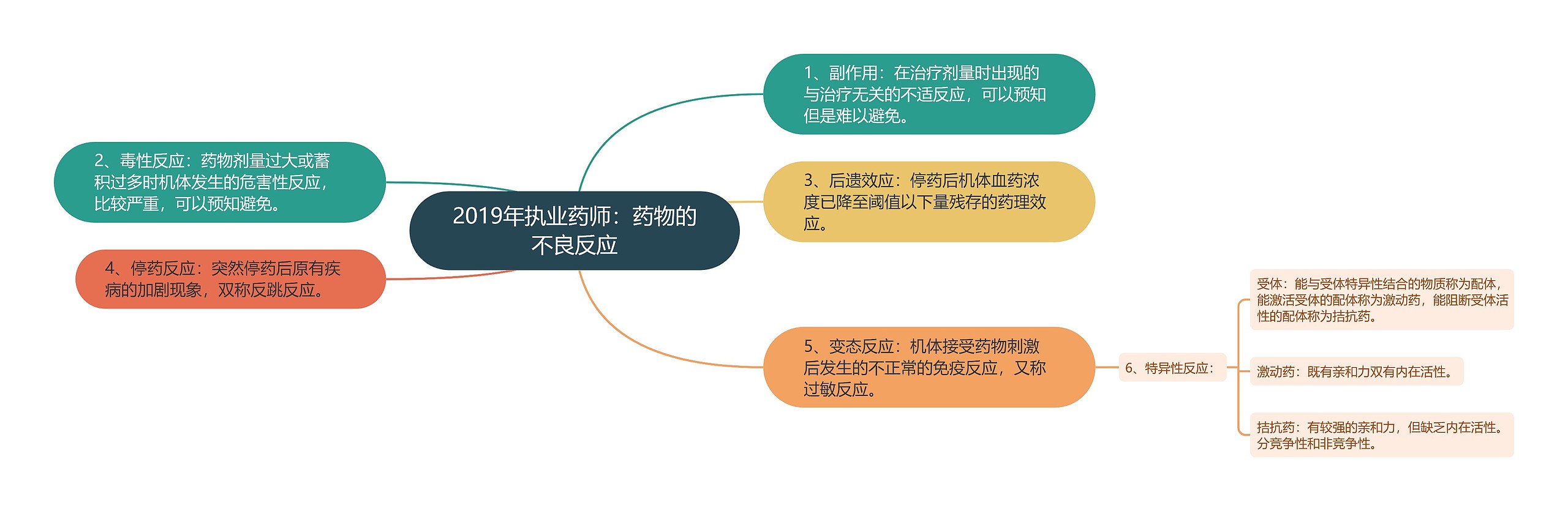 2019年执业药师：药物的不良反应

1、副作用：在治疗剂量时出现的与治疗无关的不适反应，可以预知但是难以避免。

2、毒性反应：药物剂量过大或蓄积过多时机体发生的危害性反应，比较严重，可以预知避免。

3、后遗效应：停药后机体血药浓度已降至阈值以下量残存的药理效应。

4、停药反应：突然停药后原有疾病的加剧现象，双称反跳反应。

5、变态反应：机体接受药物刺激后发生的不正常的免疫反应，又称过敏反应。

6、特异性反应：

受体：能与受体特异性结合的物质称为配体，能激活受体的配体称为激动药，能阻断受体活性的配体称为拮抗药。

激动药：既有亲和力双有内在活性。

拮抗药：有较强的亲和力，但缺乏内在活性。分竞争性和非竞争性。